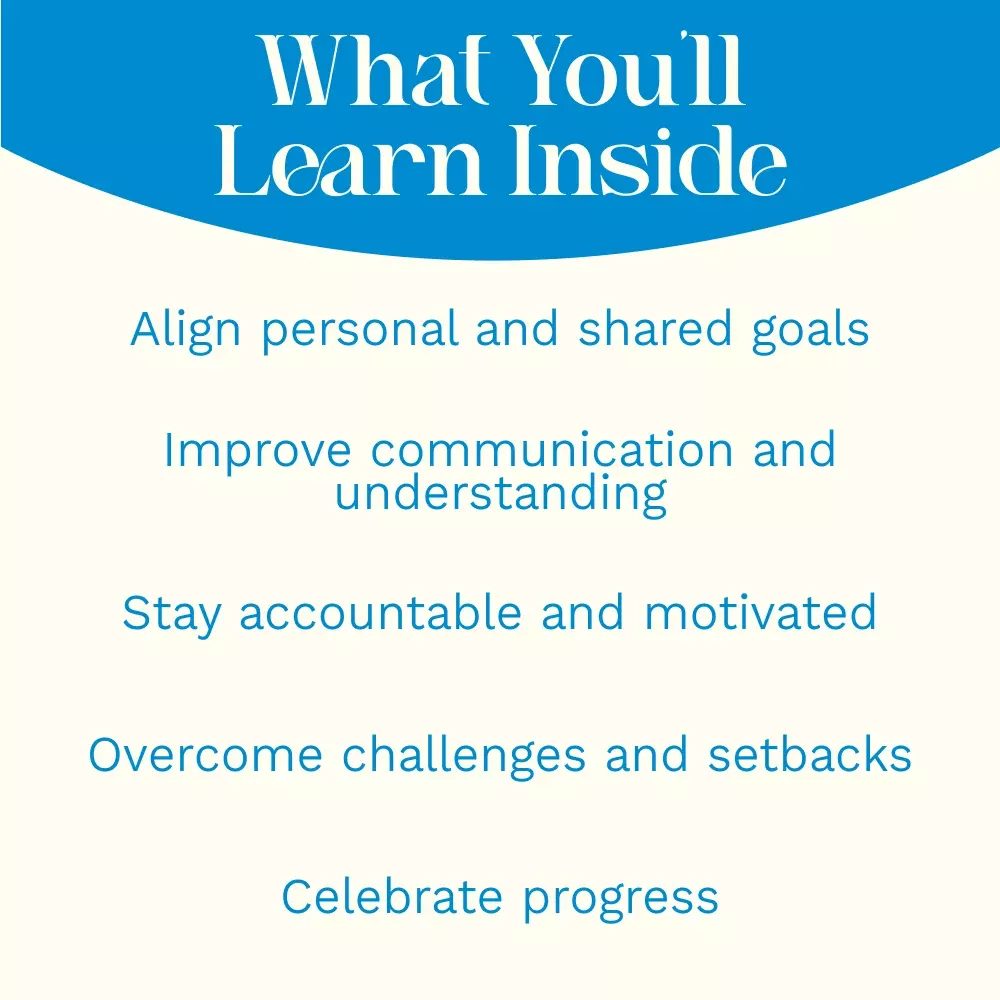 What You'll Learn Inside

Align personal and shared goals

Improve communication and understanding

Stay accountable and motivated

Overcome challenges and setbacks

Celebrate progress